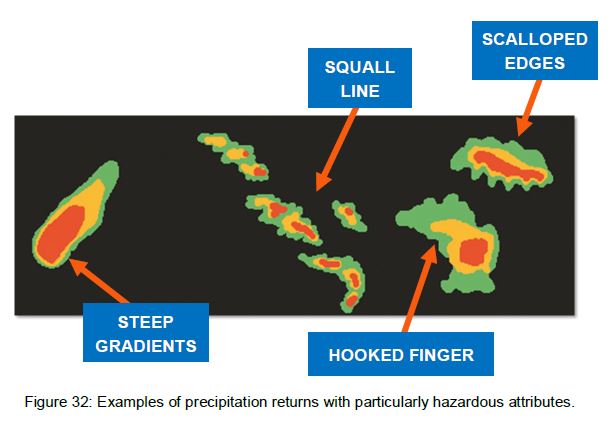 SQUALL LINE

SCALLOPED EDGES

STEEP GRADIENTS

HOOKED FINGER

Figure 32: Examples of precipitation returns with particularly hazardous attributes.